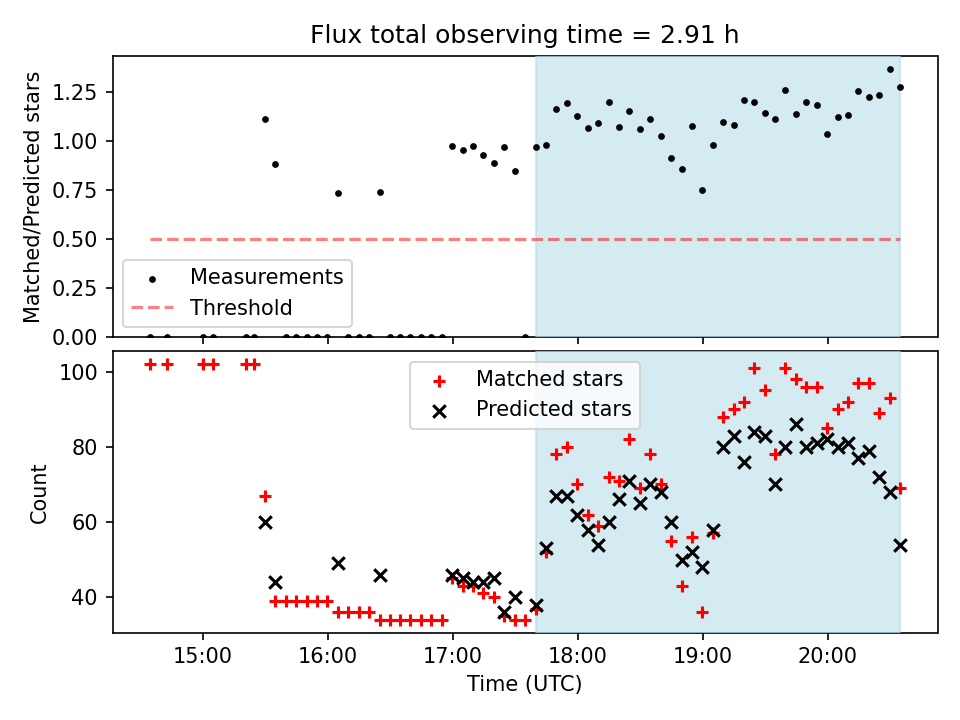 Flux total observing time = 2.91 h

Matched/Predicted stars
1.25
1.00
0.75
0.50
0.25
0.00

Measurements
Threshold

Count
100
80
60
40

Matched stars
Predicted stars

15:00
16:00
17:00
18:00
19:00
20:00
Time (UTC)